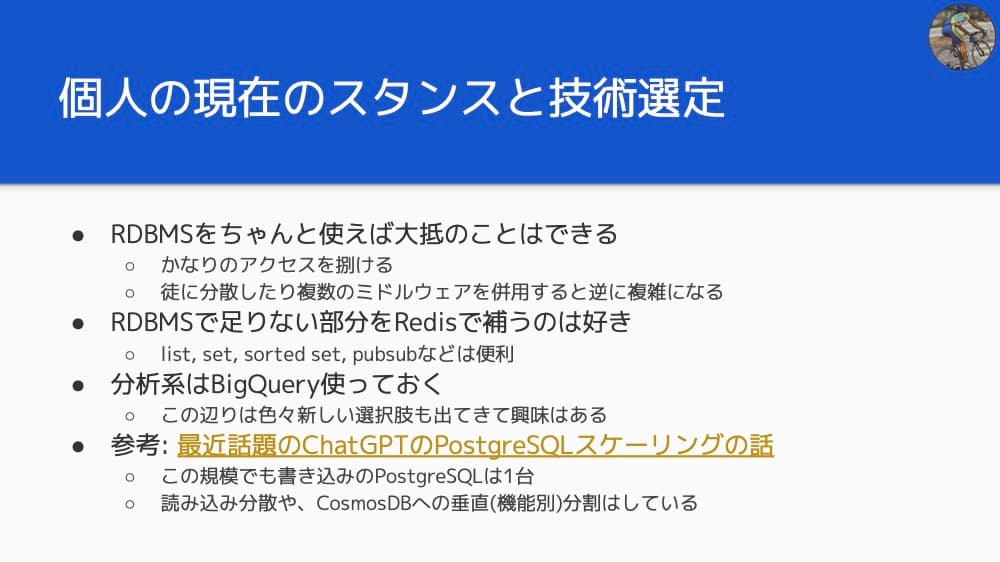 個人の現在のスタンスと技術選定

● RDBMSをちゃんと使えば大抵のことはできる
○ かなりのアクセスを捌ける
○ 徒に分散したり複数のミドルウェアを併用すると逆に複雑になる
● RDBMSで足りない部分をRedisで補うのは好き
○ list, set, sorted set, pubsubなどは便利
● 分析系はBigQuery使っておく
○ この辺りは色々新しい選択肢も出てきて興味はある
● 参考: 最近話題のChatGPTのPostgreSQLスケーリングの話
○ この規模でも書き込みのPostgreSQLは1台
○ 読み込み分散や、CosmosDBへの垂直(機能別)分割はしている